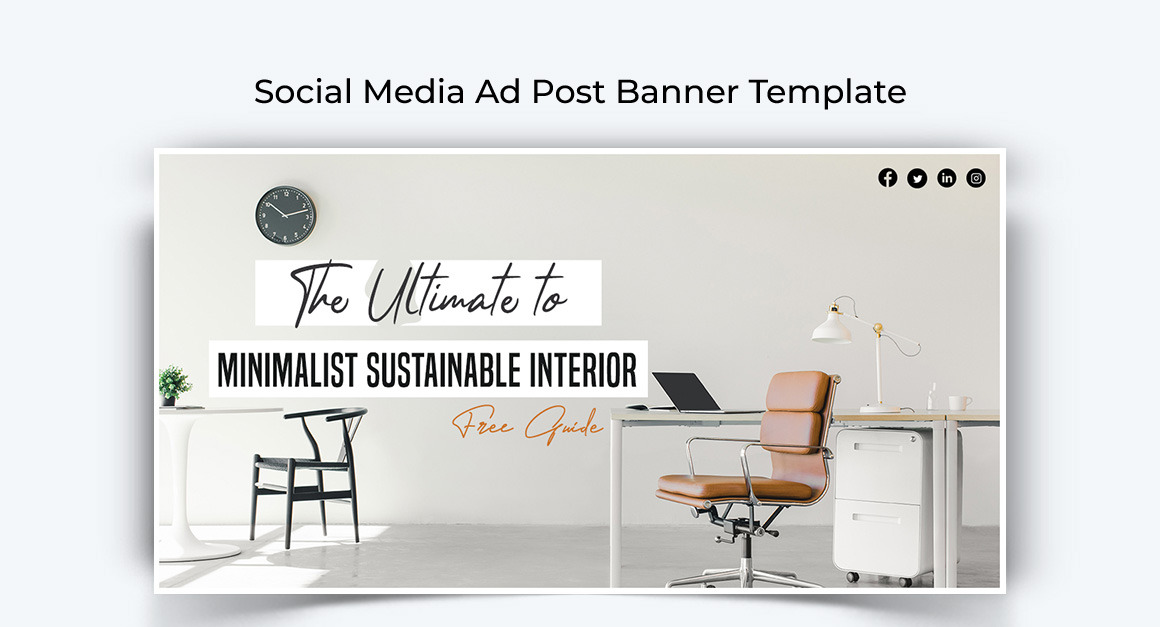 Social Media Ad Post Banner Template

The Ultimate to

MINIMALIST SUSTAINABLE INTERIOR

Free Guide